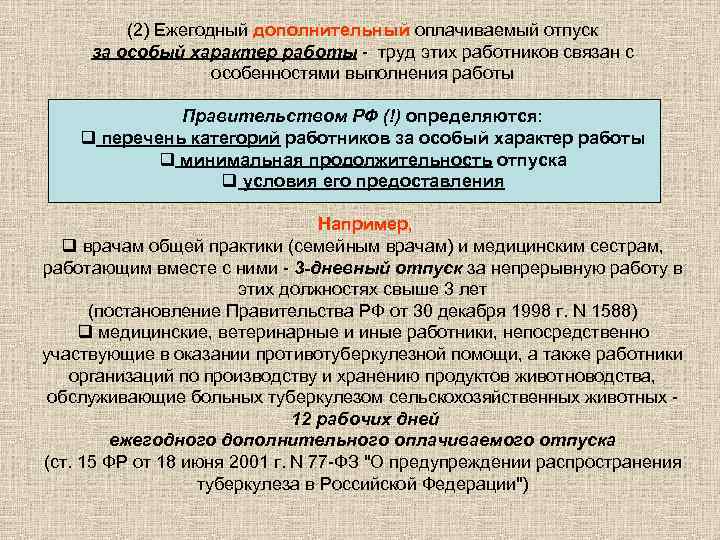 (2) Ежегодный дополнительный оплачиваемый отпуск
за особый характер работы - труд этих работников связан с особенностями выполнения работы

Правительством РФ (!) определяются:
❑ перечень категорий работников за особый характер работы
❑ минимальная продолжительность отпуска
❑ условия его предоставления

Например,
❑ врачам общей практики (семейным врачам) и медицинским сестрам, работающим вместе с ними - 3-дневный отпуск за непрерывную работу в этих должностях свыше 3 лет
(постановление Правительства РФ от 30 декабря 1998 г. N 1588)
❑ медицинские, ветеринарные и иные работники, непосредственно участвующие в оказании противотуберкулезной помощи, а также работники организаций по производству и хранению продуктов животноводства, обслуживающие больных туберкулезом сельскохозяйственных животных - 12 рабочих дней
ежегодного дополнительного оплачиваемого отпуска
(ст. 15 ФР от 18 июня 2001 г. N 77-ФЗ "О предупреждении распространения туберкулеза в Российской Федерации")